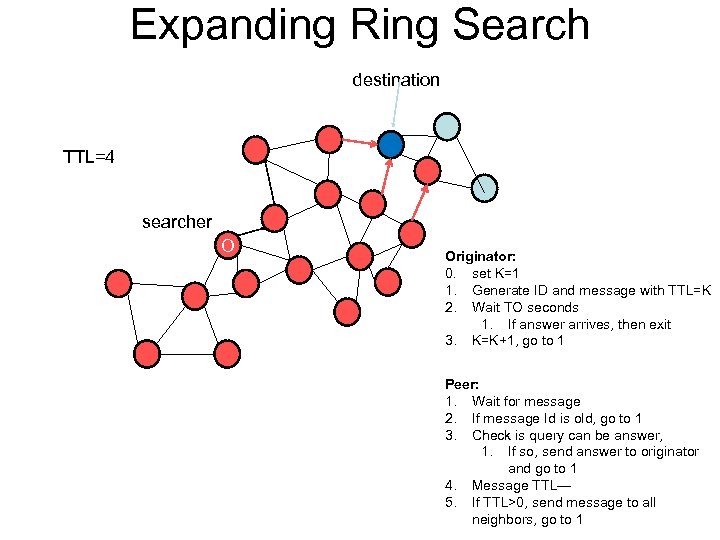 Expanding Ring Search

destination

TTL=4

searcher

O

Originator:
0. set K=1
1. Generate ID and message with TTL=K
2. Wait TO seconds
 1. If answer arrives, then exit
3. K=K+1, go to 1

Peer:
1. Wait for message
2. If message Id is old, go to 1
3. Check is query can be answer,
 1. If so, send answer to originator and go to 1
4. Message TTL—
5. If TTL>0, send message to all neighbors, go to 1